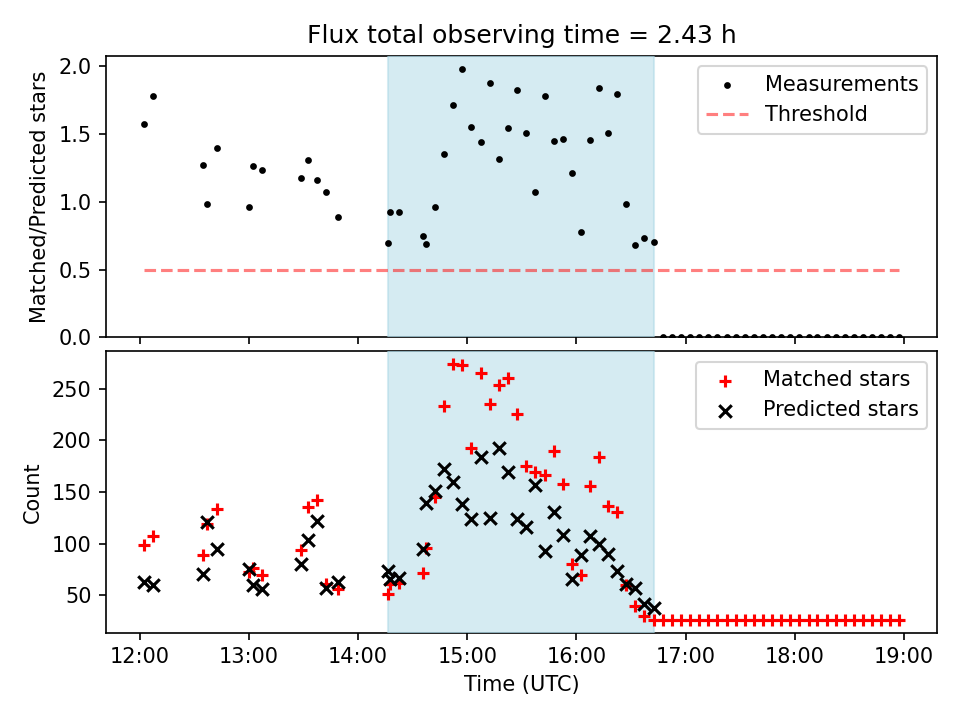 Flux total observing time = 2.43 h

Matched/Predicted stars

2.0
1.5
1.0
0.5
0.0

Measurements
Threshold

Count

250
200
150
100
50

Matched stars
Predicted stars

12:00
13:00
14:00
15:00
16:00
17:00
18:00
19:00

Time (UTC)